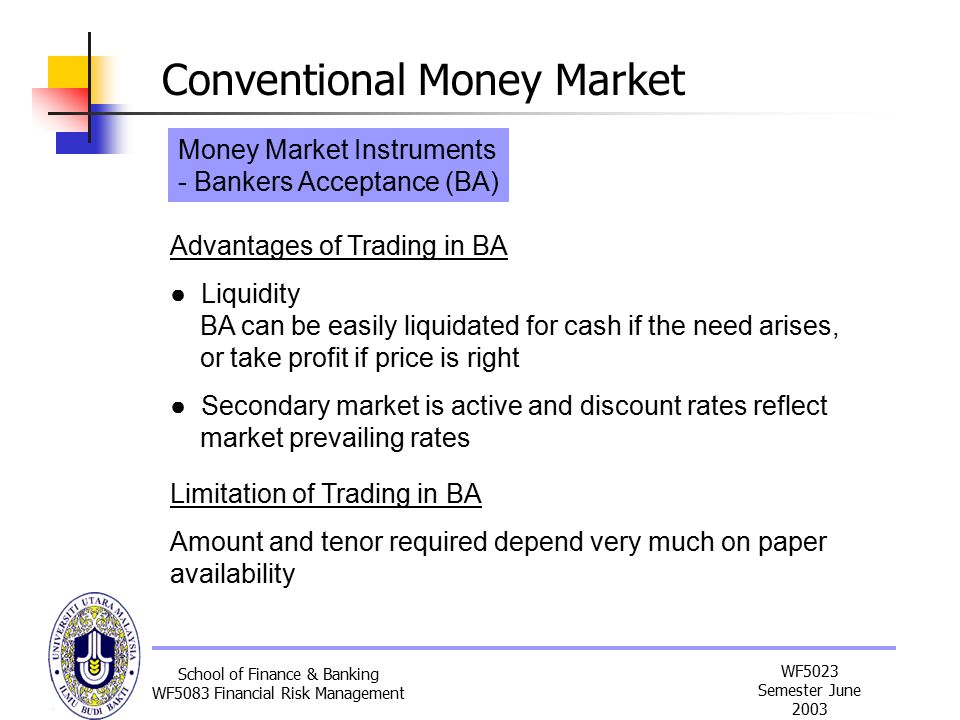 Conventional Money Market

Money Market Instruments
- Bankers Acceptance (BA)

Advantages of Trading in BA

● Liquidity
BA can be easily liquidated for cash if the need arises, or take profit if price is right

● Secondary market is active and discount rates reflect market prevailing rates

Limitation of Trading in BA

Amount and tenor required depend very much on paper availability

UNIVERSITI UTARA MALAYSIA
ILMU BUDI BAKTI

School of Finance & Banking
WF5083 Financial Risk Management

WF5023
Semester June
2003